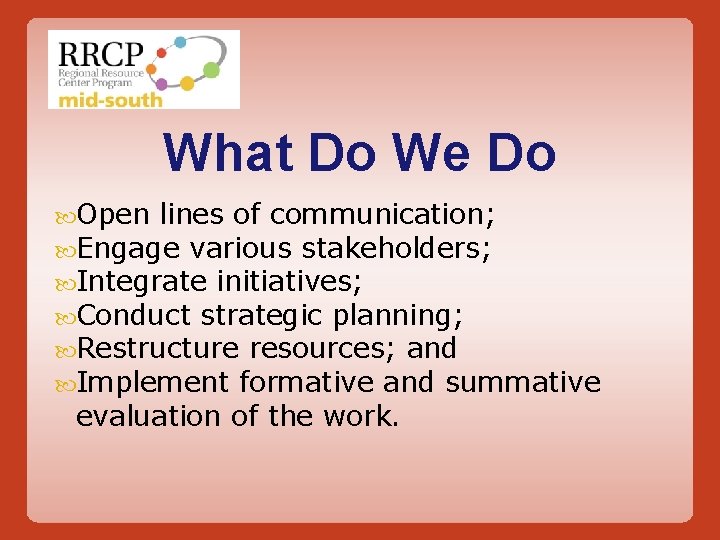 RRCP
Regional Resource Center Program
mid-south

What Do We Do

Open lines of communication;
Engage various stakeholders;
Integrate initiatives;
Conduct strategic planning;
Restructure resources; and
Implement formative and summative evaluation of the work.